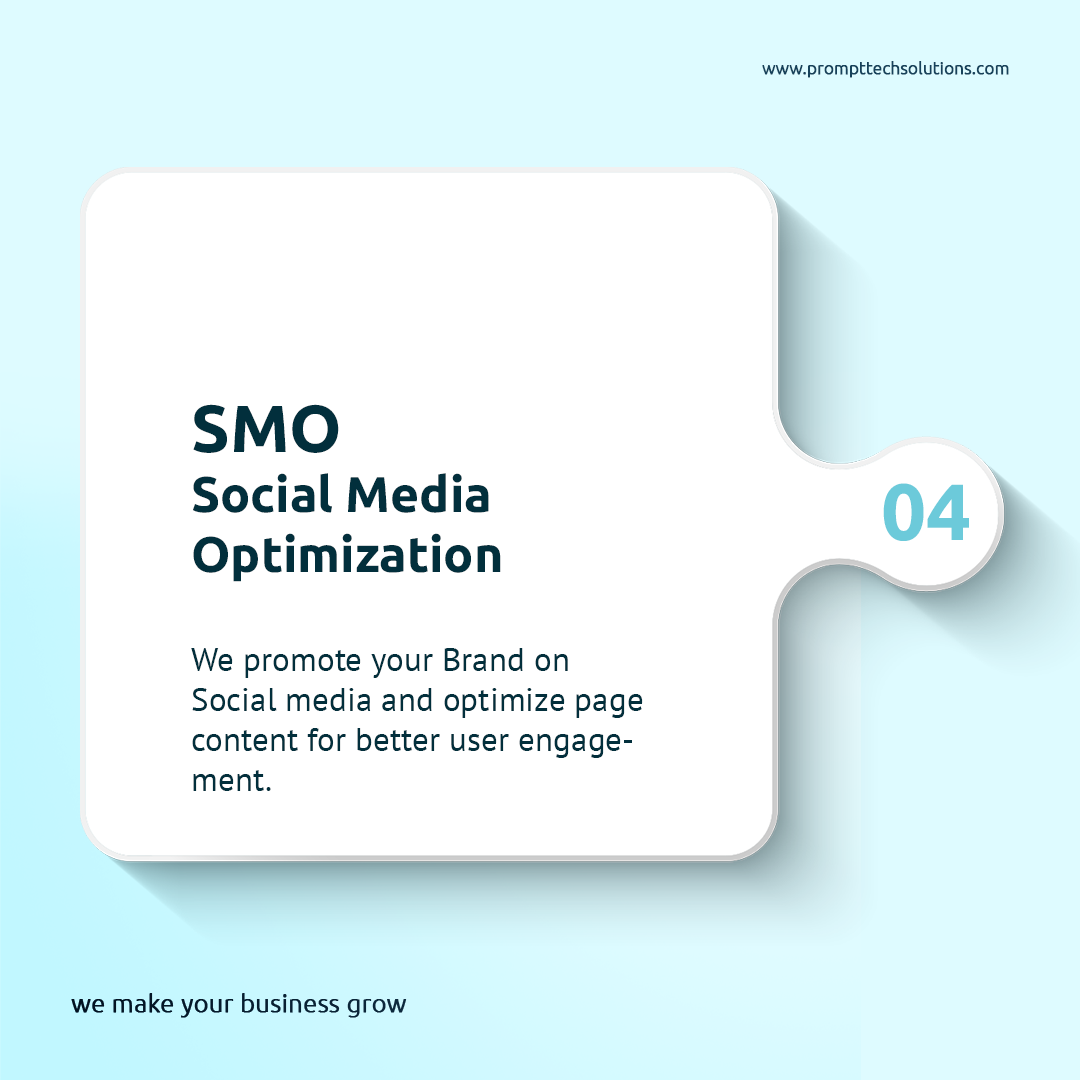 www.prompttechsolutions.com

SMO
Social Media Optimization

04

We promote your Brand on Social media and optimize page content for better user engagement.

we make your business grow